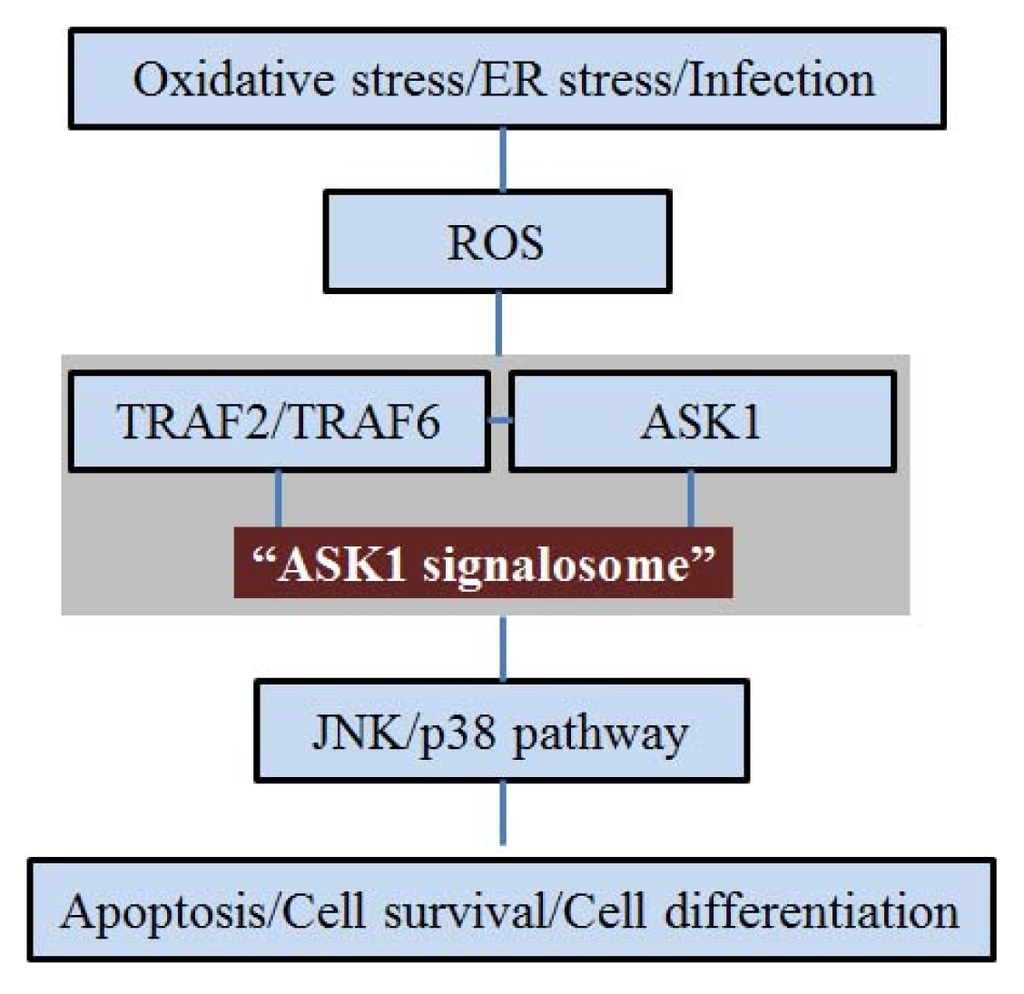 Oxidative stress/ER stress/Infection

ROS

TRAF2/TRAF6

ASK1

“ASK1 signalosome”

JNK/p38 pathway

Apoptosis/Cell survival/Cell differentiation